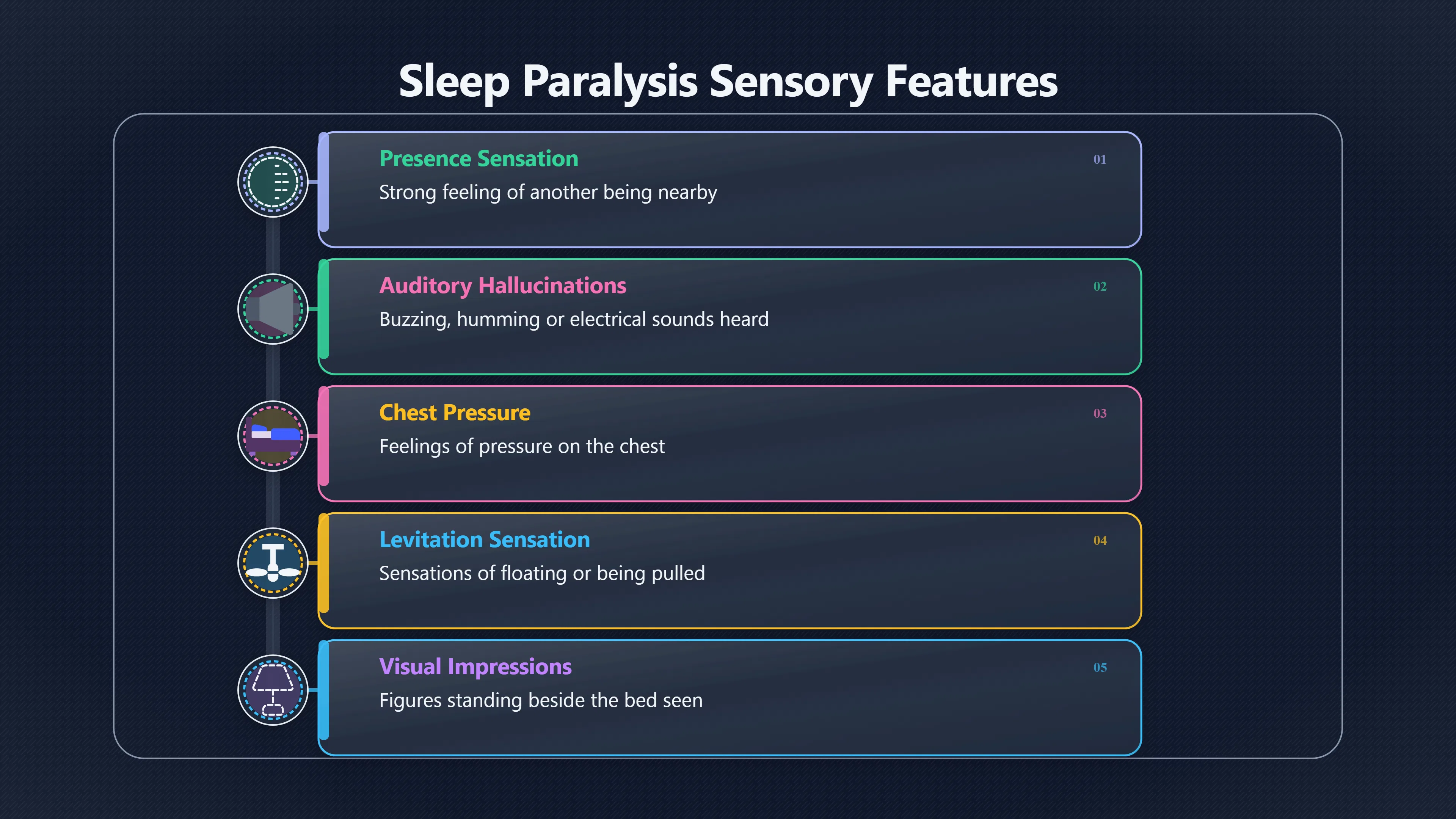 Sleep Paralysis Sensory Features

Presence Sensation
01
Strong feeling of another being nearby

Auditory Hallucinations
02
Buzzing, humming or electrical sounds heard

Chest Pressure
03
Feelings of pressure on the chest

Levitation Sensation
04
Sensations of floating or being pulled

Visual Impressions
05
Figures standing beside the bed seen